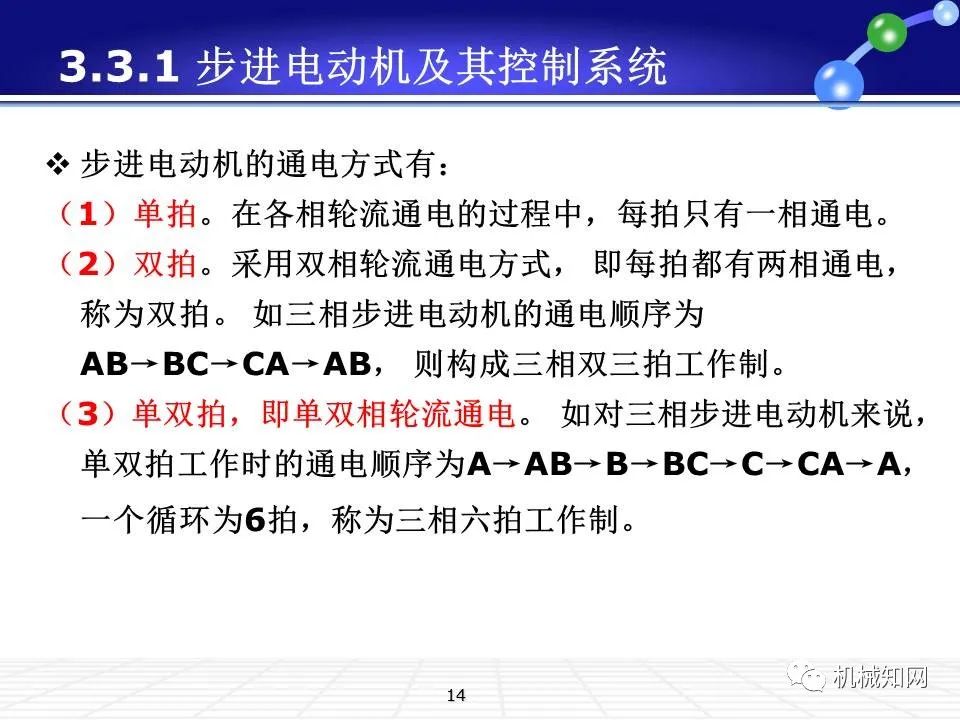 3.3.1 步进电动机及其控制系统

❖ 步进电动机的通电方式有：

（1）单拍。在各相轮流通电的过程中，每拍只有一相通电。

（2）双拍。采用双相轮流通电方式， 即每拍都有两相通电，称为双拍。 如三相步进电动机的通电顺序为 AB→BC→CA→AB， 则构成三相双三拍工作制。

（3）单双拍，即单双相轮流通电。 如对三相步进电动机来说，单双拍工作时的通电顺序为A→AB→B→BC→C→CA→A，一个循环为6拍，称为三相六拍工作制。

14

机械知网